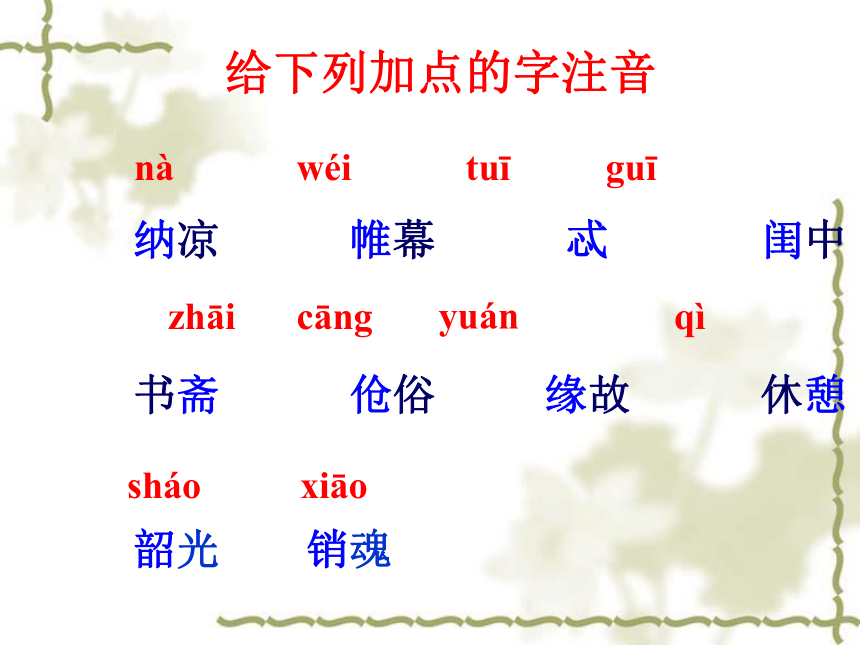 给下列加点的字注音

nà　　wéi　　tuī　　guī

纳凉　　帷幕　　忒　　闺中

zhāi　　cāng　　yuán　　qì

书斋　　伧俗　　缘故　　休憩

sháo　　xiāo

韶光　　销魂